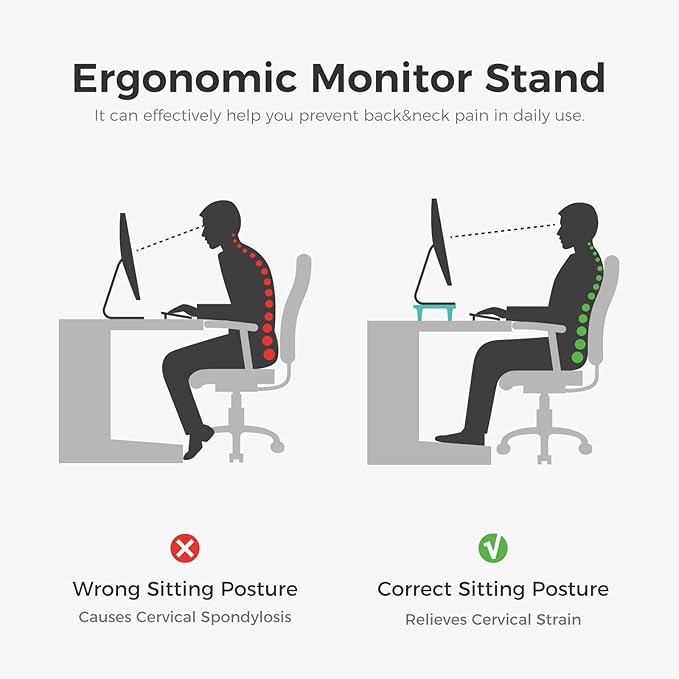 Ergonomic Monitor Stand

It can effectively help you prevent back&neck pain in daily use.

Wrong Sitting Posture

Causes Cervical Spondylosis

Correct Sitting Posture

Relieves Cervical Strain